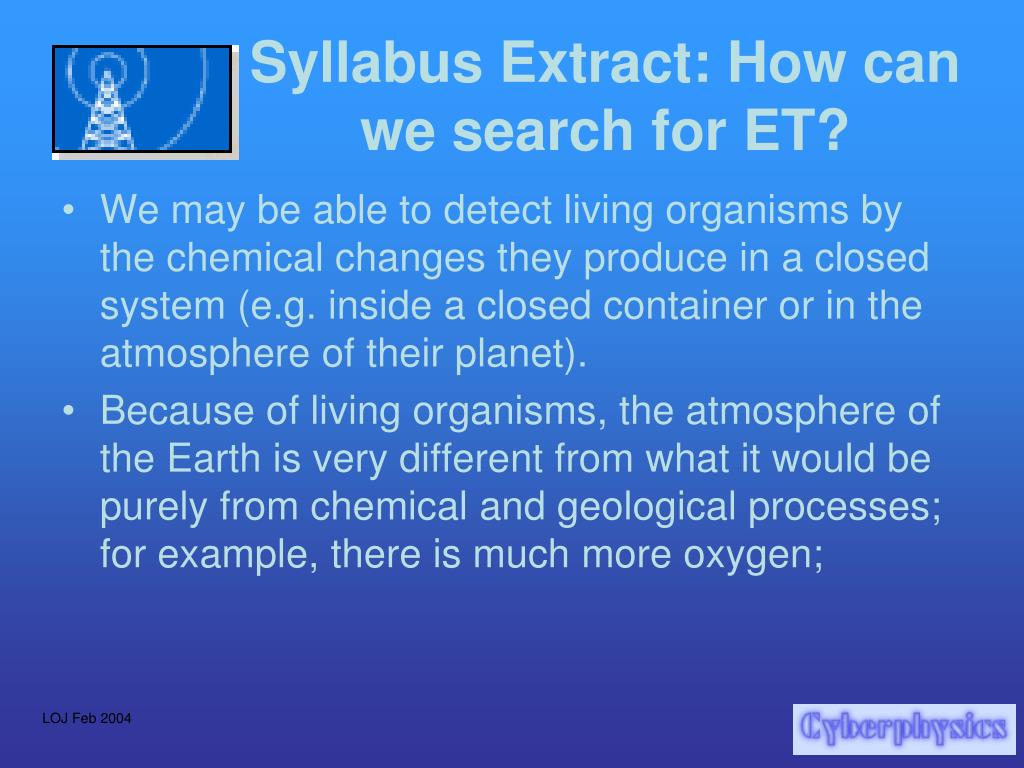 Syllabus Extract: How can we search for ET?

• We may be able to detect living organisms by the chemical changes they produce in a closed system (e.g. inside a closed container or in the atmosphere of their planet).

• Because of living organisms, the atmosphere of the Earth is very different from what it would be purely from chemical and geological processes; for example, there is much more oxygen;

LOJ Feb 2004

Cyberphysics